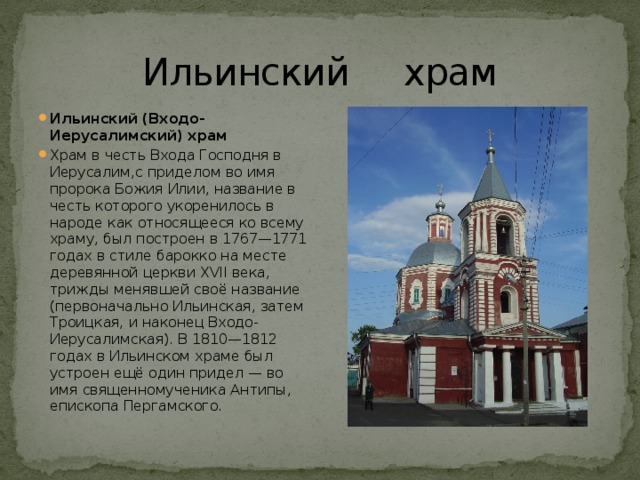 Ильинский храм

Ильинский (Входо-Иерусалимский) храм

Храм в честь Входа Господня в Иерусалим,с приделом во имя пророка Божия Илии, название в честь которого укоренилось в народе как относящееся ко всему храму, был построен в 1767—1771 годах в стиле барокко на месте деревянной церкви XVII века, трижды менявшей своё название (первоначально Ильинская, затем Троицкая, и наконец Входо-Иерусалимская). В 1810—1812 годах в Ильинском храме был устроен ещё один придел — во имя священномученика Антипы, епископа Пергамского.